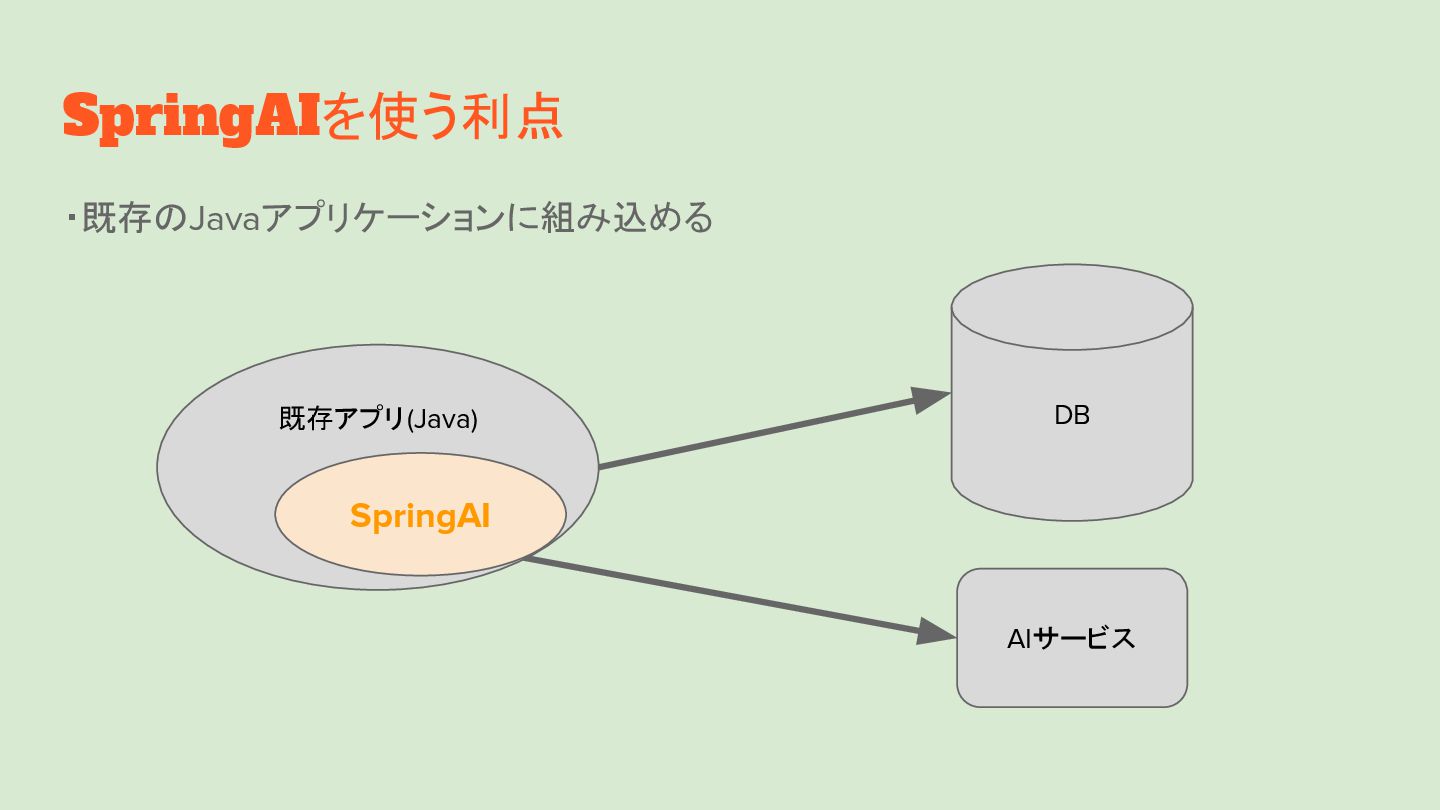 SpringAIを使う利点

・既存のJavaアプリケーションに組み込める

既存アプリ(Java)

SpringAI

DB

AIサービス